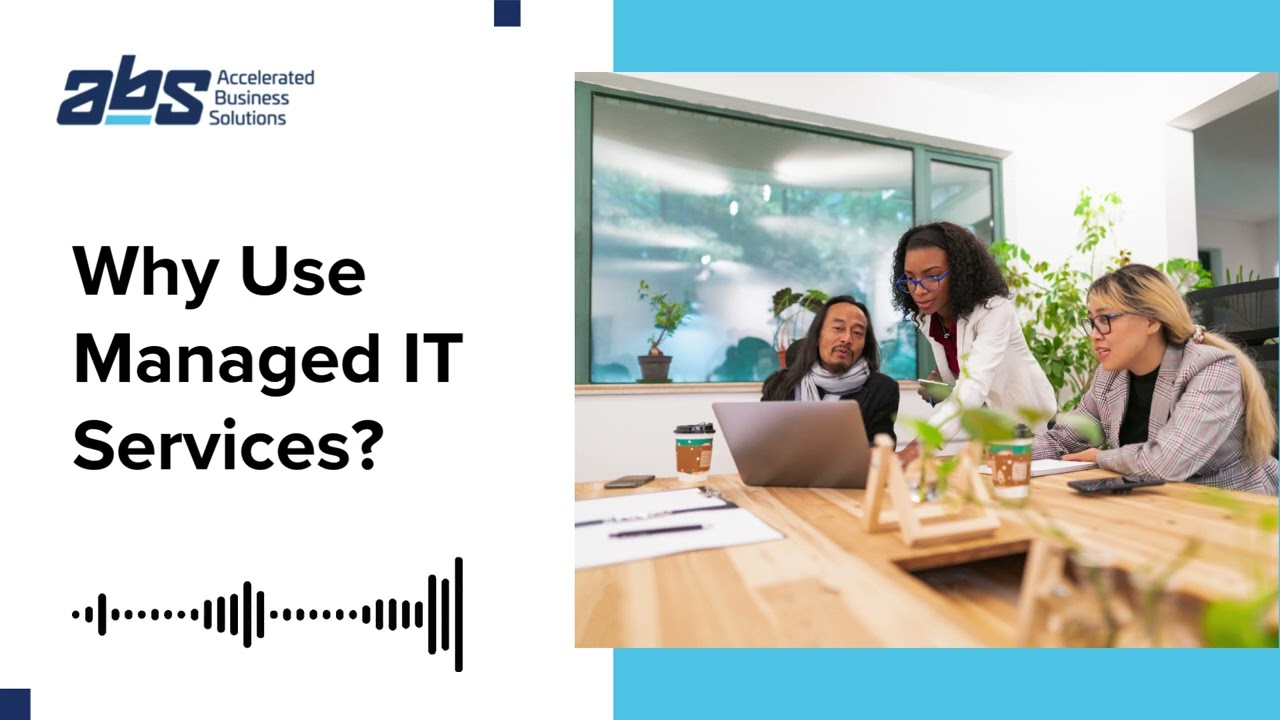 abs Accelerated Business Solutions

Why Use Managed IT Services?